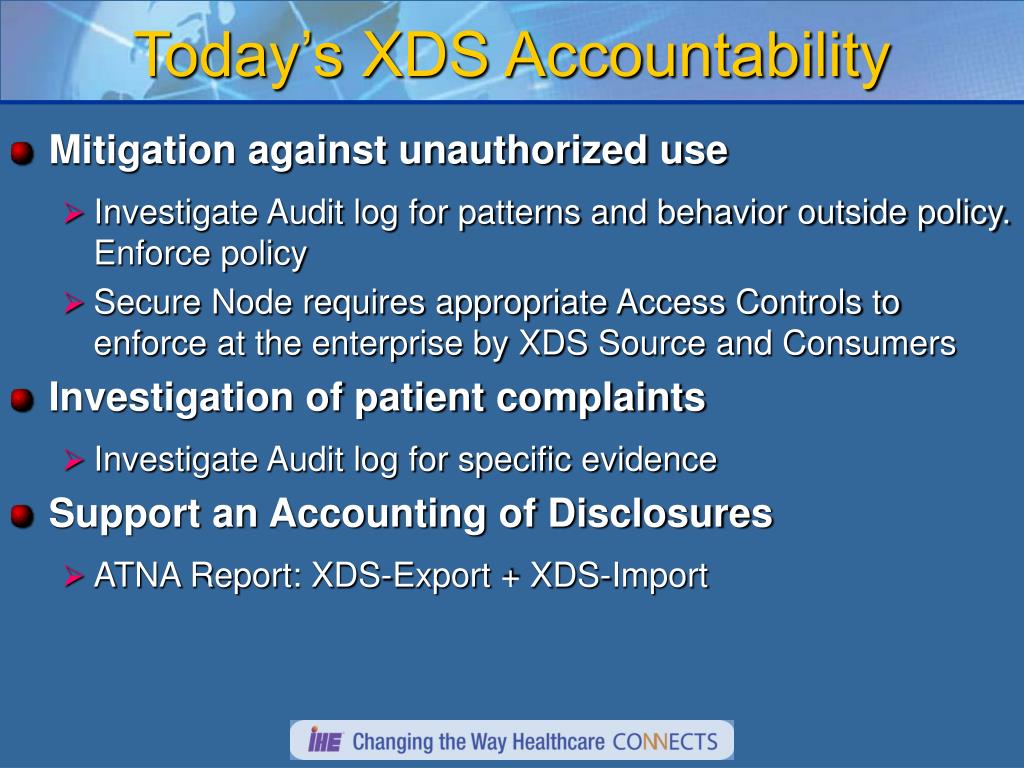 Today's XDS Accountability

Mitigation against unauthorized use

Investigate Audit log for patterns and behavior outside policy. Enforce policy

Secure Node requires appropriate Access Controls to enforce at the enterprise by XDS Source and Consumers

Investigation of patient complaints

Investigate Audit log for specific evidence

Support an Accounting of Disclosures

ATNA Report: XDS-Export + XDS-Import

IHE Changing the Way Healthcare CONNECTS